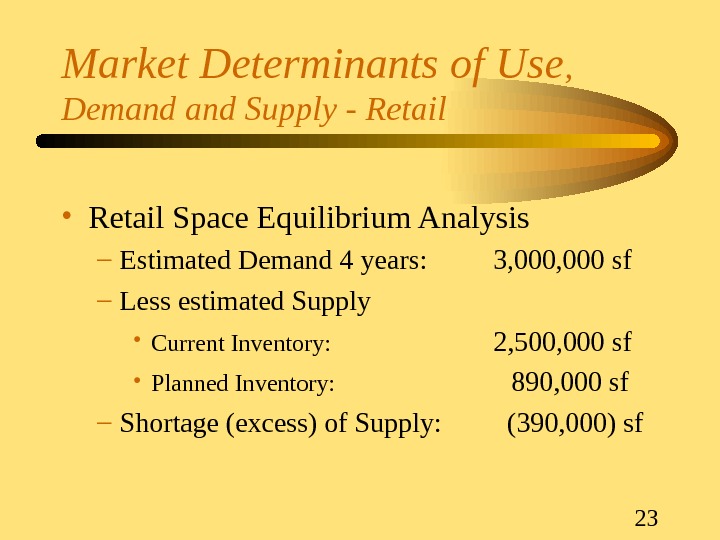 Market Determinants of Use,
Demand and Supply - Retail

• Retail Space Equilibrium Analysis
– Estimated Demand 4 years: 3,000,000 sf
– Less estimated Supply
• Current Inventory: 2,500,000 sf
• Planned Inventory: 890,000 sf
– Shortage (excess) of Supply: (390,000) sf

23